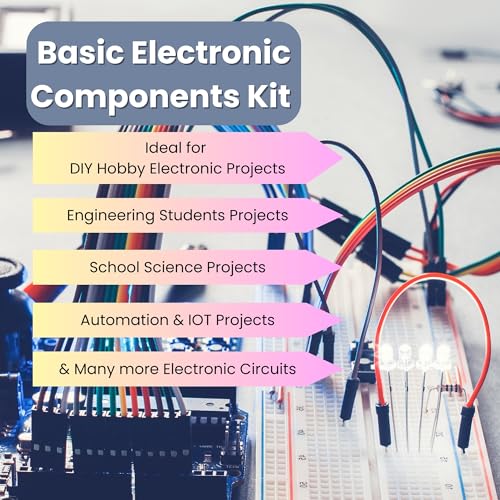 Basic Electronic Components Kit

Ideal for
DIY Hobby Electronic Projects

Engineering Students Projects

School Science Projects

Automation & IOT Projects

& Many more Electronic Circuits